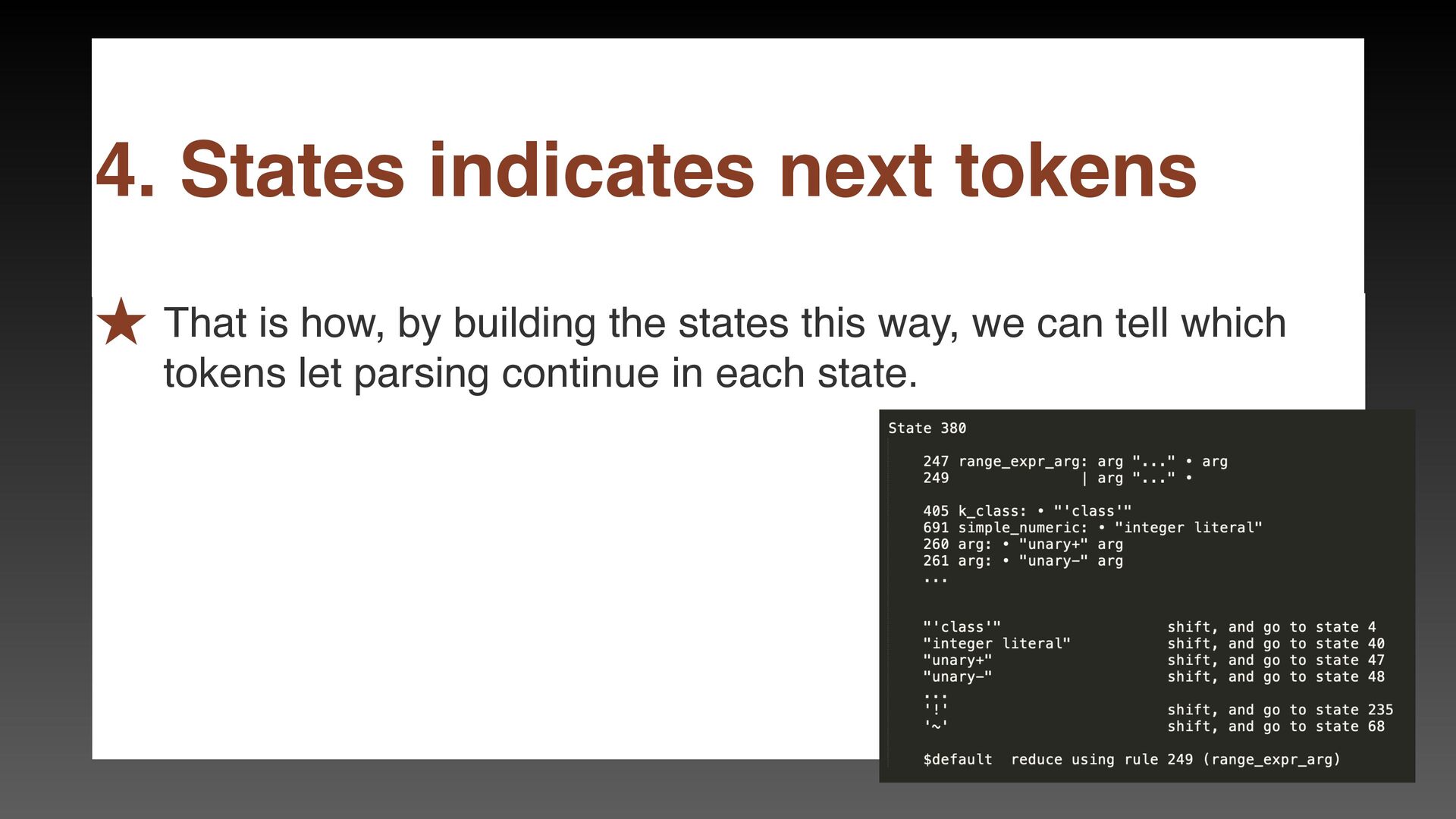 4. States indicates next tokens

★ That is how, by building the states this way, we can tell which tokens let parsing continue in each state.

State 380

247 range_expr_arg: arg "..." • arg
249 | arg "..." •

405 k_class: • "'class'"
691 simple_numeric: • "integer literal"
260 arg: • "unary+" arg
261 arg: • "unary-" arg
...

"'class'" shift, and go to state 4
"integer literal" shift, and go to state 40
"unary+" shift, and go to state 47
"unary-" shift, and go to state 48
...
'!' shift, and go to state 235
'~' shift, and go to state 68

$default reduce using rule 249 (range_expr_arg)